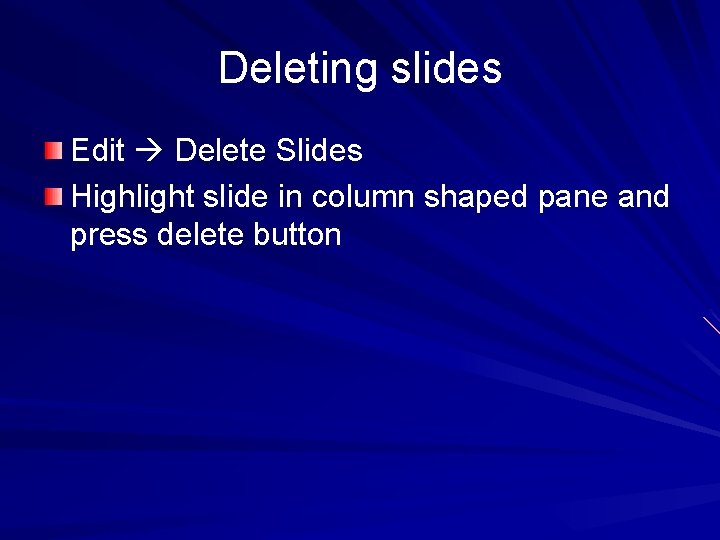 Deleting slides

Edit → Delete Slides

Highlight slide in column shaped pane and press delete button